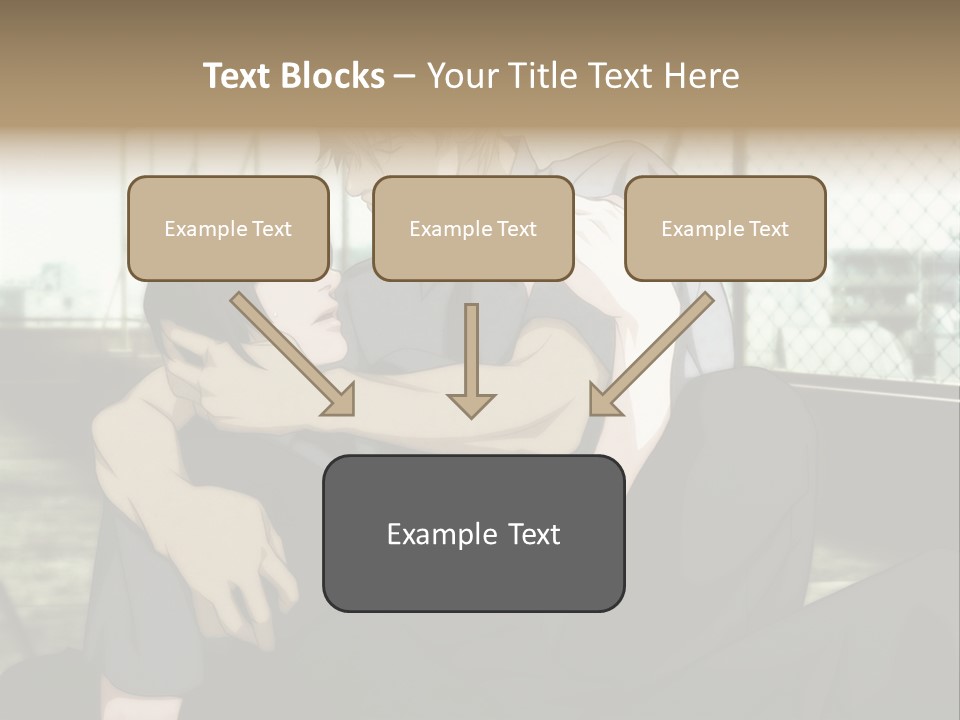 Text Blocks – Your Title Text Here

Example Text

Example Text

Example Text

Example Text